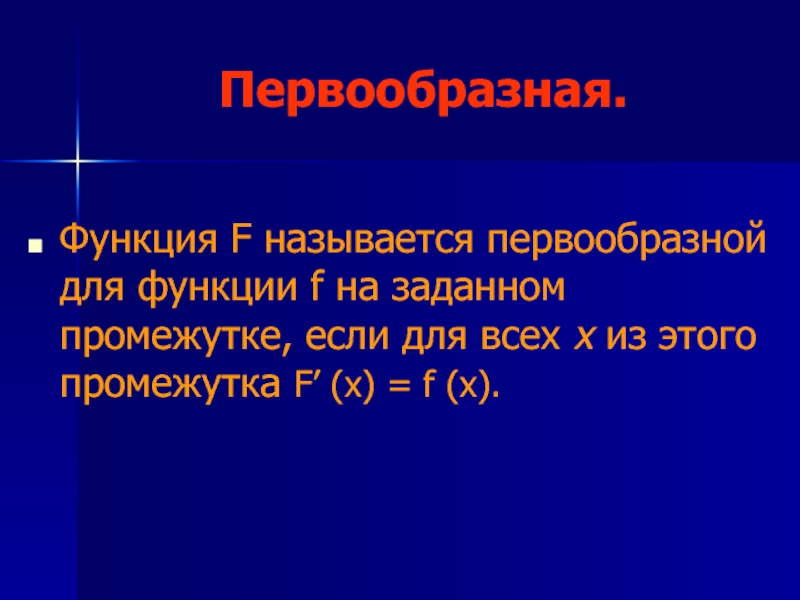 Первообразная.

Функция F называется первообразной для функции f на заданном промежутке, если для всех $x$ из этого промежутка $F'(x) = f(x)$.